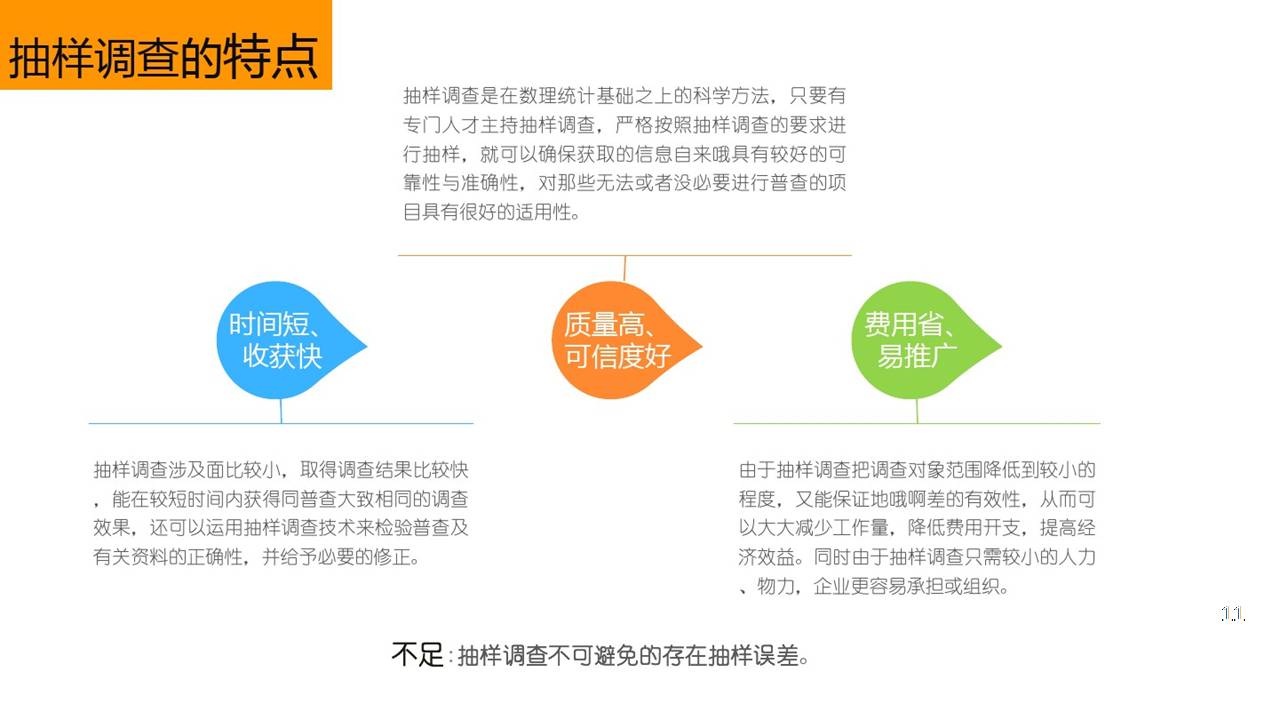 抽样调查的特点

抽样调查是在数理统计基础之上的科学方法，只要有专门人才主持抽样调查，严格按照抽样调查的要求进行抽样，就可以确保获取的信息自来哦具有较好的可靠性与准确性，对那些无法或者没必要进行普查的项目具有很好的适用性。

时间短、收获快

质量高、可信度好

费用省、易推广

抽样调查涉及面比较小，取得调查结果比较快，能在较短时间内获得同普查大致相同的调查效果，还可以运用抽样调查技术来检验普查及有关资料的正确性，并给予必要的修正。

由于抽样调查把调查对象范围降低到较小的程度，又能保证地哦啊差的有效性，从而可以大大减少工作量，降低费用开支，提高经济效益。同时由于抽样调查只需较小的人力、物力，企业更容易承担或组织。

11

不足：抽样调查不可避免的存在抽样误差。